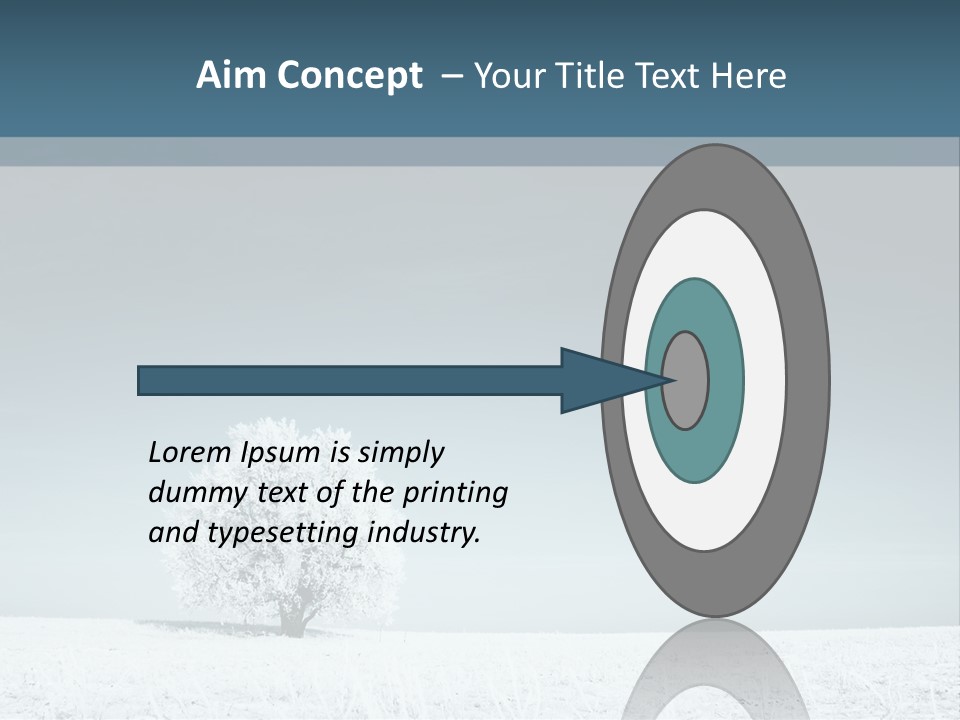 Aim Concept – Your Title Text Here

Lorem Ipsum is simply dummy text of the printing and typesetting industry.